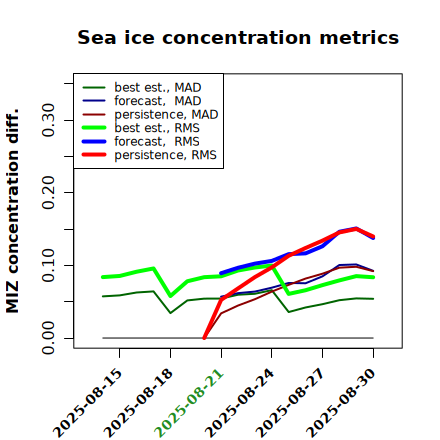 Sea ice concentration metrics

best est., MAD
forecast, MAD
persistence, MAD
best est., RMS
forecast, RMS
persistence, RMS

MIZ concentration diff.

0.00
0.10
0.20
0.30

2025-08-15
2025-08-18
2025-08-21
2025-08-24
2025-08-27
2025-08-30